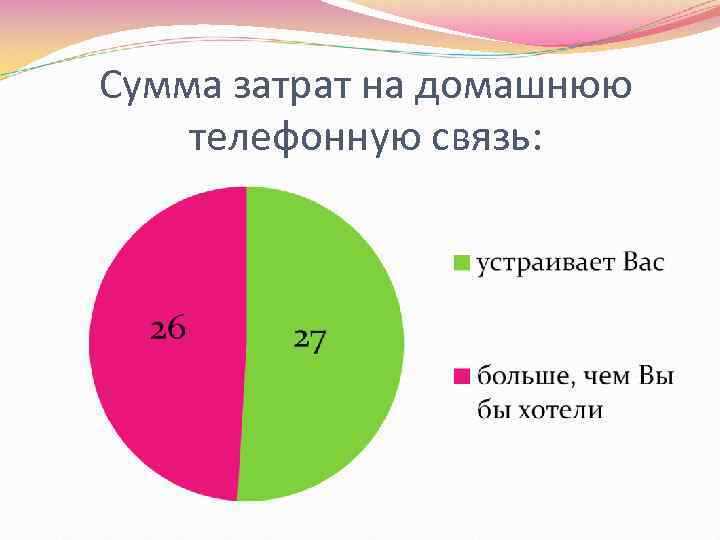 Сумма затрат на домашнюю телефонную связь:

26

27

устраивает Вас

больше, чем Вы бы хотели